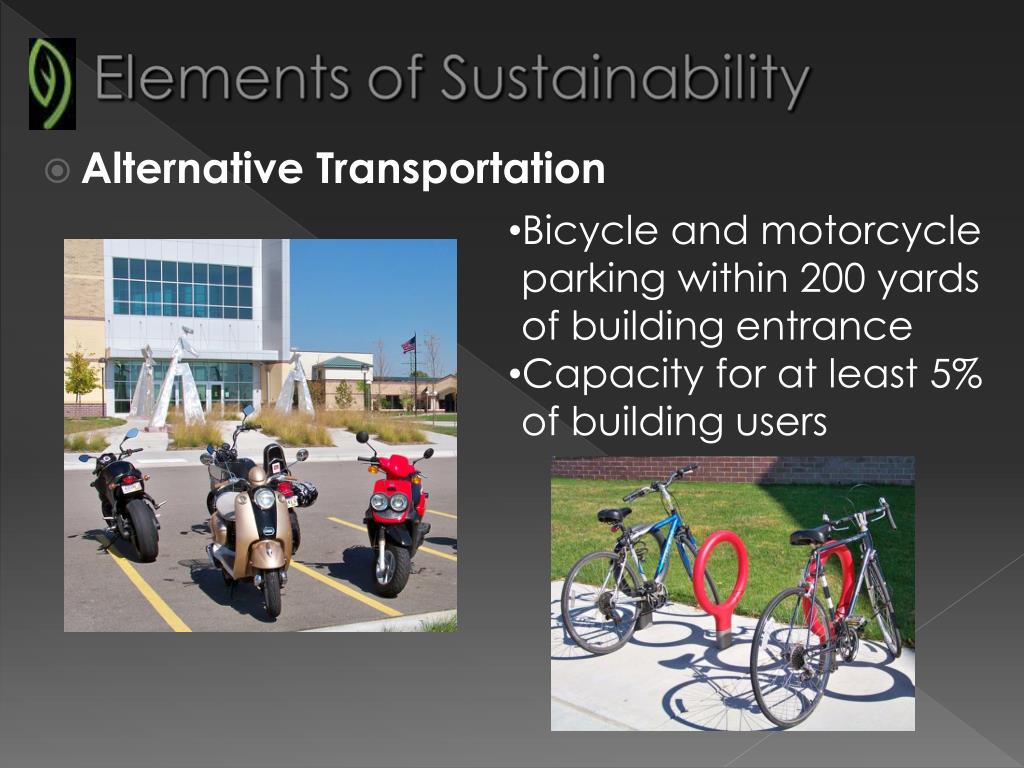 Elements of Sustainability

Alternative Transportation

•Bicycle and motorcycle parking within 200 yards of building entrance
•Capacity for at least 5% of building users